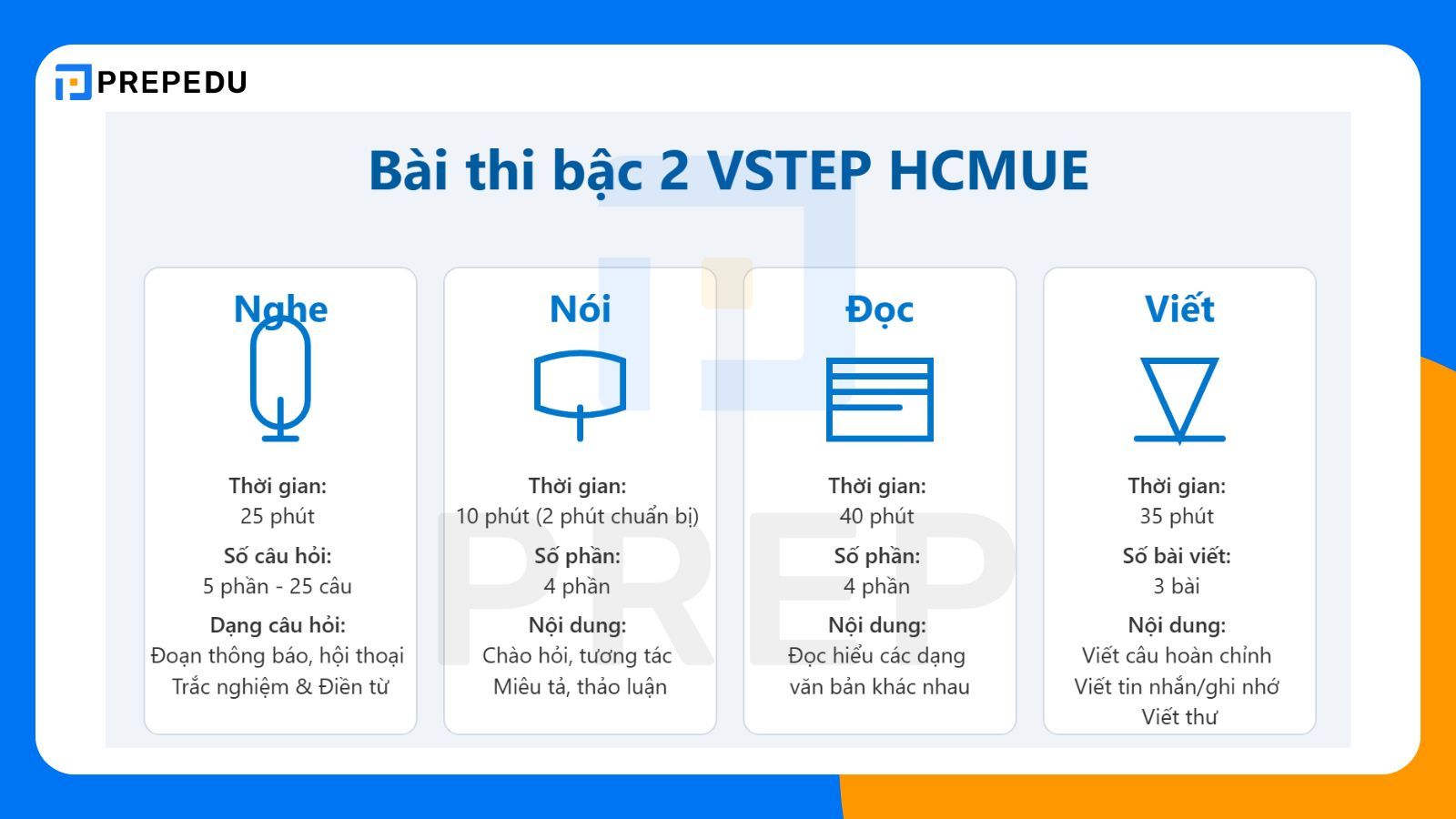 PREPEDU

Bài thi bậc 2 VSTEP HCMUE

Nghe

Thời gian:
25 phút

Số câu hỏi:
5 phần - 25 câu

Dạng câu hỏi:
Đoạn thông báo, hội thoại
Trắc nghiệm & Điền từ

Nói

Thời gian:
10 phút (2 phút chuẩn bị)

Số phần:
4 phần

Nội dung:
Chào hỏi, tương tác
Miêu tả, thảo luận

Đọc

Thời gian:
40 phút

Số phần:
4 phần

Nội dung:
Đọc hiểu các dạng văn bản khác nhau

Viết

Thời gian:
35 phút

Số bài viết:
3 bài

Nội dung:
Viết câu hoàn chỉnh
Viết tin nhắn/ghi nhớ
Viết thư

PREP